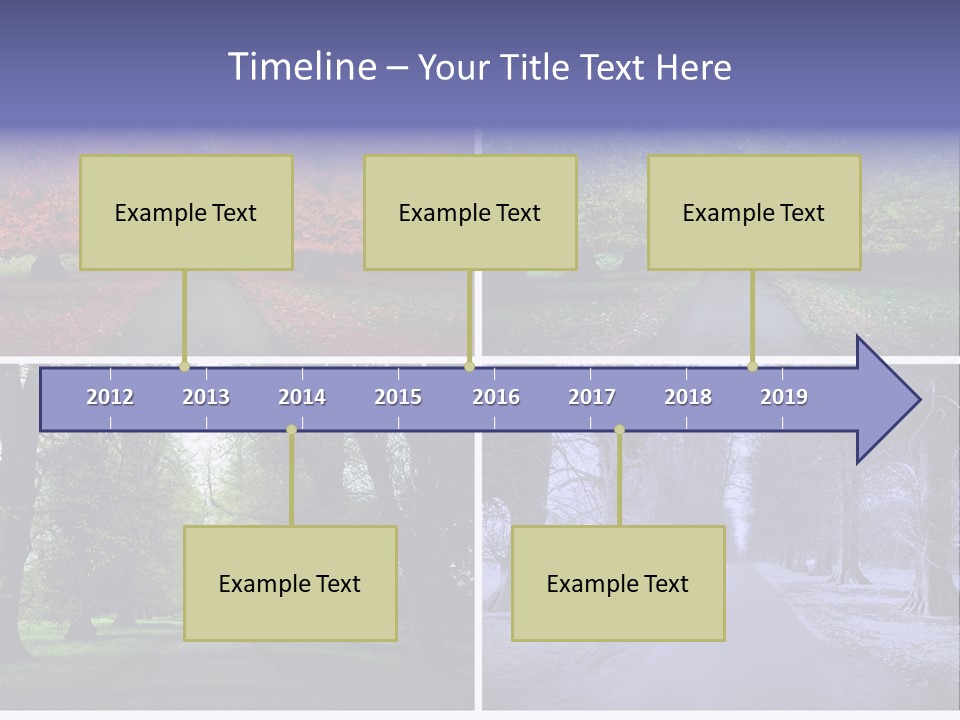 Timeline – Your Title Text Here

Example Text

Example Text

Example Text

2012 2013 2014 2015 2016 2017 2018 2019

Example Text

Example Text